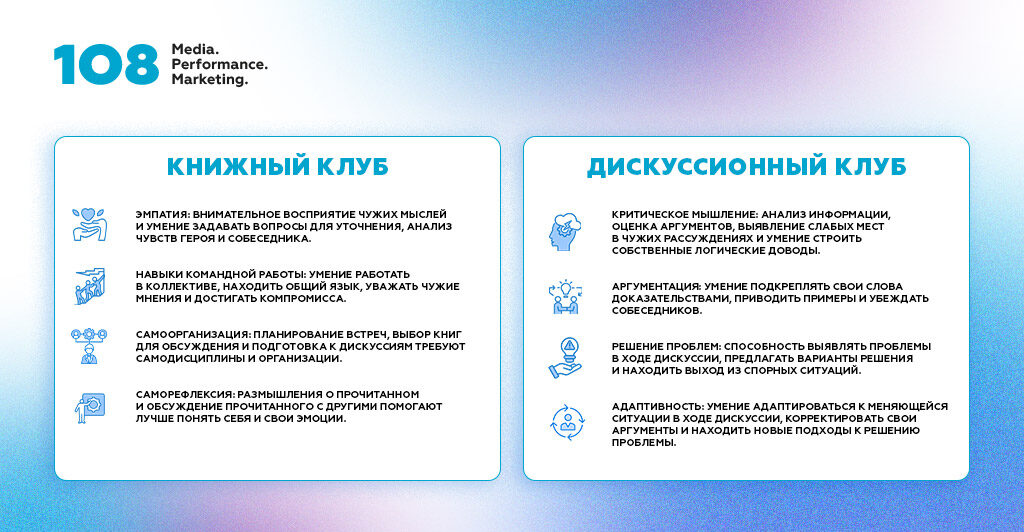 108 Media. Performance. Marketing.

КНИЖНЫЙ КЛУБ

ЭМПАТИЯ: ВНИМАТЕЛЬНОЕ ВОСПРИЯТИЕ ЧУЖИХ МЫСЛЕЙ И УМЕНИЕ ЗАДАВАТЬ ВОПРОСЫ ДЛЯ УТОЧНЕНИЯ, АНАЛИЗ ЧУВСТВ ГЕРОЯ И СОБЕСЕДНИКА.

НАВЫКИ КОМАНДНОЙ РАБОТЫ: УМЕНИЕ РАБОТАТЬ В КОЛЛЕКТИВЕ, НАХОДИТЬ ОБЩИЙ ЯЗЫК, УВАЖАТЬ ЧУЖИЕ МНЕНИЯ И ДОСТИГАТЬ КОМПРОМИССА.

САМООРГАНИЗАЦИЯ: ПЛАНИРОВАНИЕ ВСТРЕЧ, ВЫБОР КНИГ ДЛЯ ОБСУЖДЕНИЯ И ПОДГОТОВКА К ДИСКУССИЯМ ТРЕБУЮТ САМОДИСЦИПЛИНЫ И ОРГАНИЗАЦИИ.

САМОРЕФЛЕКСИЯ: РАЗМЫШЛЕНИЯ О ПРОЧИТАННОМ И ОБСУЖДЕНИЕ ПРОЧИТАННОГО С ДРУГИМИ ПОМОГАЮТ ЛУЧШЕ ПОНЯТЬ СЕБЯ И СВОИ ЭМОЦИИ.

ДИСКУССИОННЫЙ КЛУБ

КРИТИЧЕСКОЕ МЫШЛЕНИЕ: АНАЛИЗ ИНФОРМАЦИИ, ОЦЕНКА АРГУМЕНТОВ, ВЫЯВЛЕНИЕ СЛАБЫХ МЕСТ В ЧУЖИХ РАССУЖДЕНИЯХ И УМЕНИЕ СТРОИТЬ СОБСТВЕННЫЕ ЛОГИЧЕСКИЕ ДОВОДЫ.

АРГУМЕНТАЦИЯ: УМЕНИЕ ПОДКРЕПЛЯТЬ СВОИ СЛОВА ДОКАЗАТЕЛЬСТВАМИ, ПРИВОДИТЬ ПРИМЕРЫ И УБЕЖДАТЬ СОБЕСЕДНИКОВ.

РЕШЕНИЕ ПРОБЛЕМ: СПОСОБНОСТЬ ВЫЯВЛЯТЬ ПРОБЛЕМЫ В ХОДЕ ДИСКУССИИ, ПРЕДЛАГАТЬ ВАРИАНТЫ РЕШЕНИЯ И НАХОДИТЬ ВЫХОД ИЗ СПОРНЫХ СИТУАЦИЙ.

АДАПТИВНОСТЬ: УМЕНИЕ АДАПТИРОВАТЬСЯ К МЕНЯЮЩЕЙСЯ СИТУАЦИИ В ХОДЕ ДИСКУССИИ, КОРРЕКТИРОВАТЬ СВОИ АРГУМЕНТЫ И НАХОДИТЬ НОВЫЕ ПОДХОДЫ К РЕШЕНИЮ ПРОБЛЕМЫ.